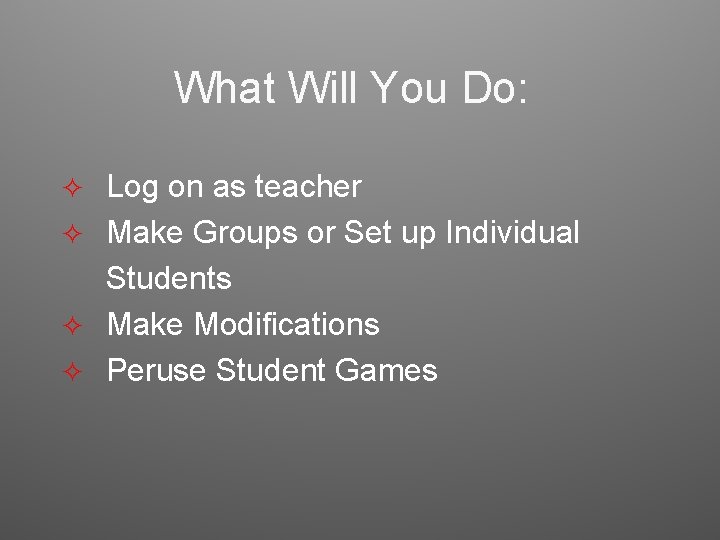 What Will You Do:

✧ Log on as teacher
✧ Make Groups or Set up Individual Students
✧ Make Modifications
✧ Peruse Student Games